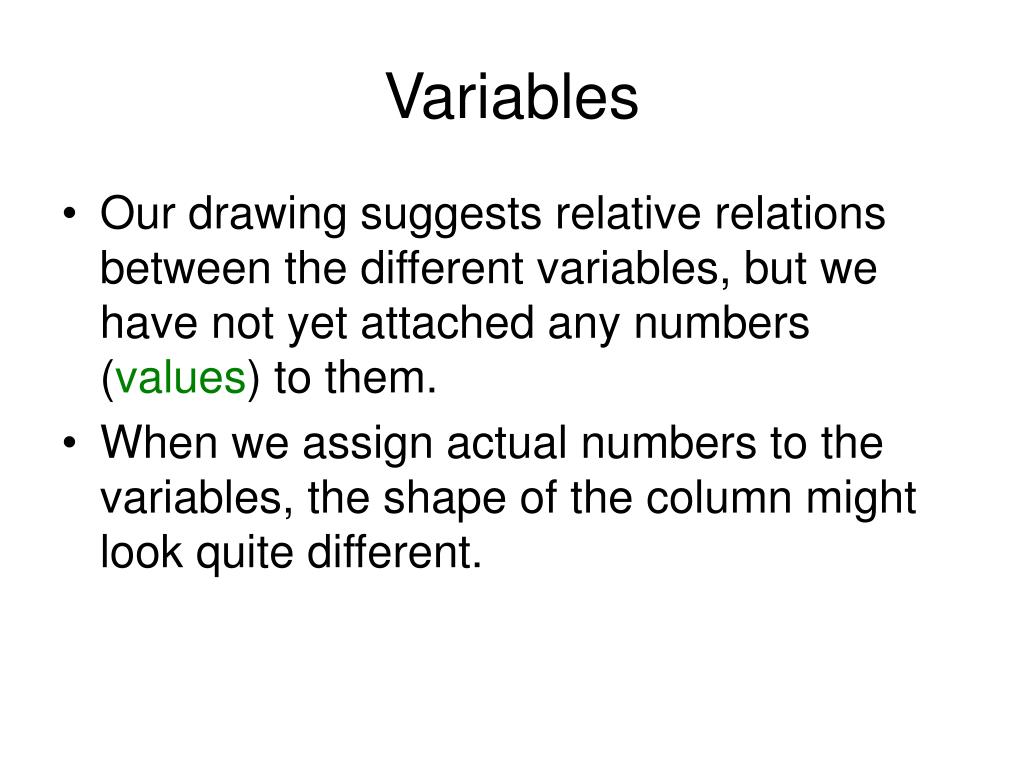 Variables

• Our drawing suggests relative relations between the different variables, but we have not yet attached any numbers (values) to them.

• When we assign actual numbers to the variables, the shape of the column might look quite different.